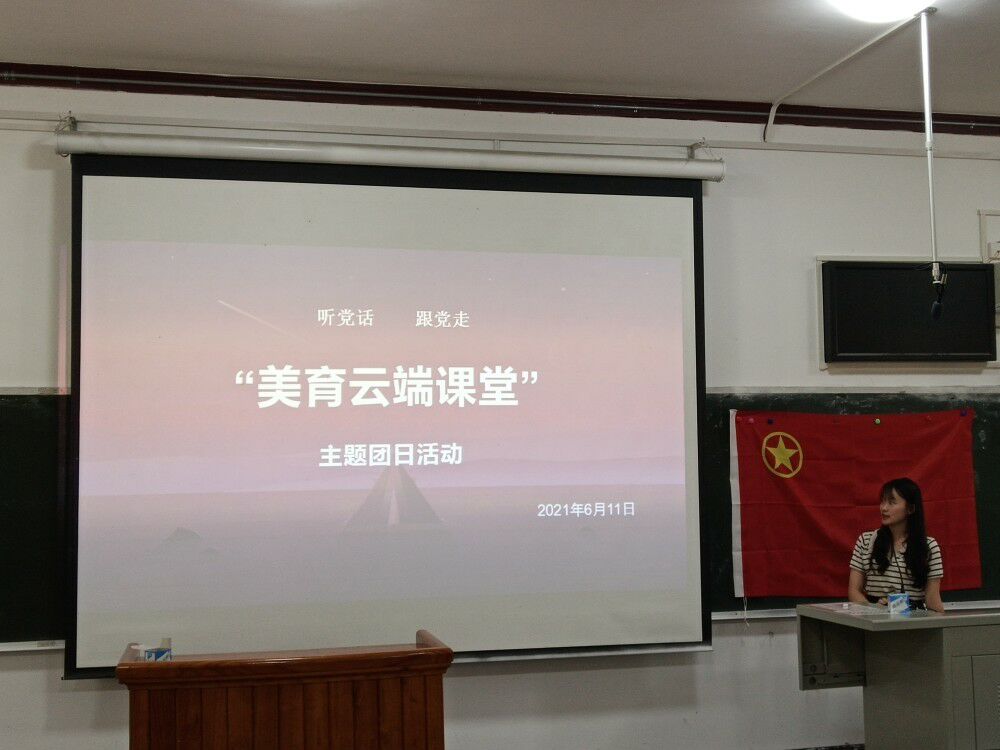 听党话　　跟党走

“美育云端课堂”

主题团日活动

2021年6月11日